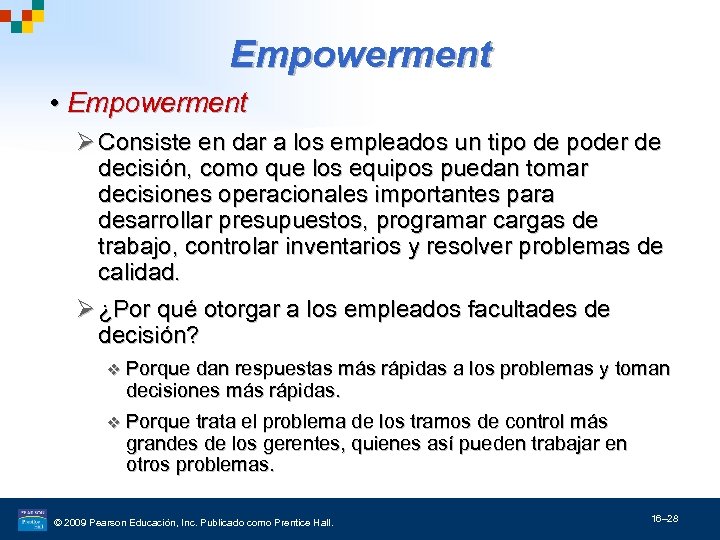 Empowerment

• Empowerment

➢ Consiste en dar a los empleados un tipo de poder de decisión, como que los equipos puedan tomar decisiones operacionales importantes para desarrollar presupuestos, programar cargas de trabajo, controlar inventarios y resolver problemas de calidad.

➢ ¿Por qué otorgar a los empleados facultades de decisión?

❖ Porque dan respuestas más rápidas a los problemas y toman decisiones más rápidas.

❖ Porque trata el problema de los tramos de control más grandes de los gerentes, quienes así pueden trabajar en otros problemas.

© 2009 Pearson Educación, Inc. Publicado como Prentice Hall.

16–28